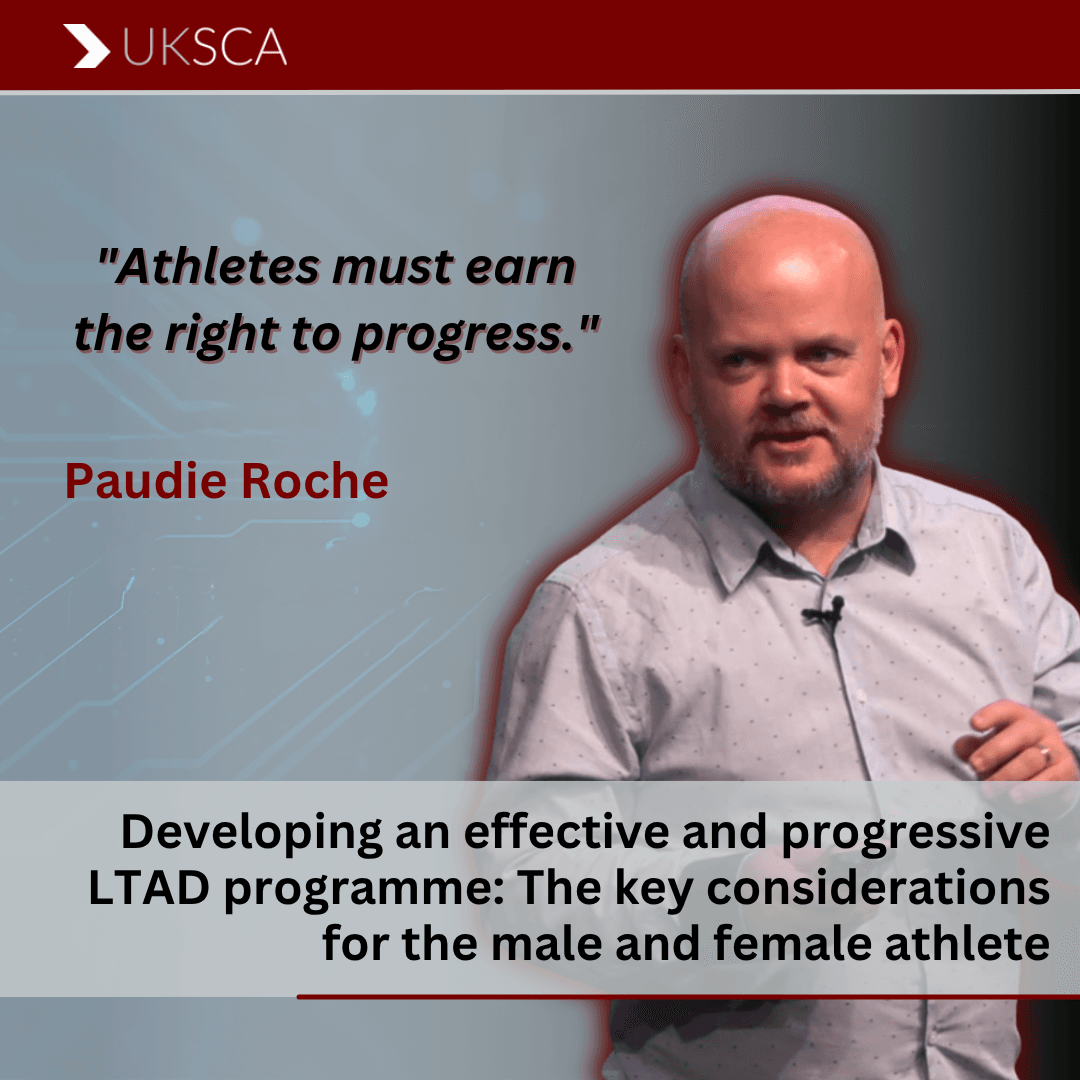 UKSCA

"Athletes must earn the right to progress."

Paudie Roche

Developing an effective and progressive LTAD programme: The key considerations for the male and female athlete